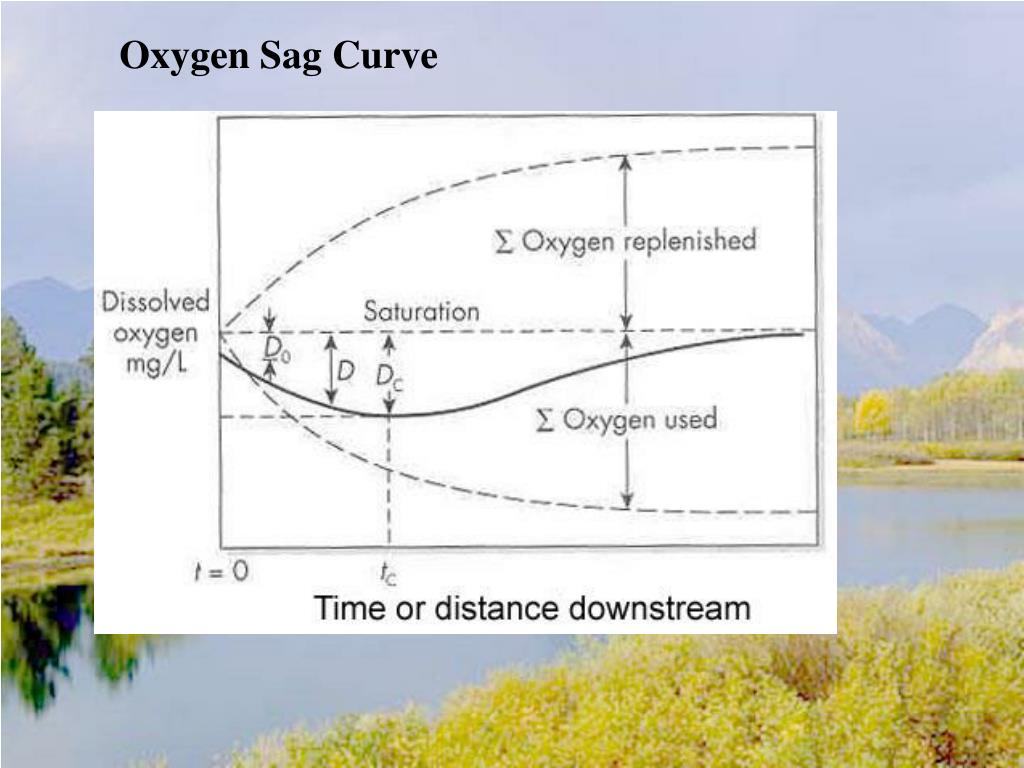 Oxygen Sag Curve

$\Sigma$ Oxygen replenished

Dissolved oxygen mg/L

Saturation

$D_0$

$D$

$D_C$

$\Sigma$ Oxygen used

$t = 0$

$t_C$

Time or distance downstream